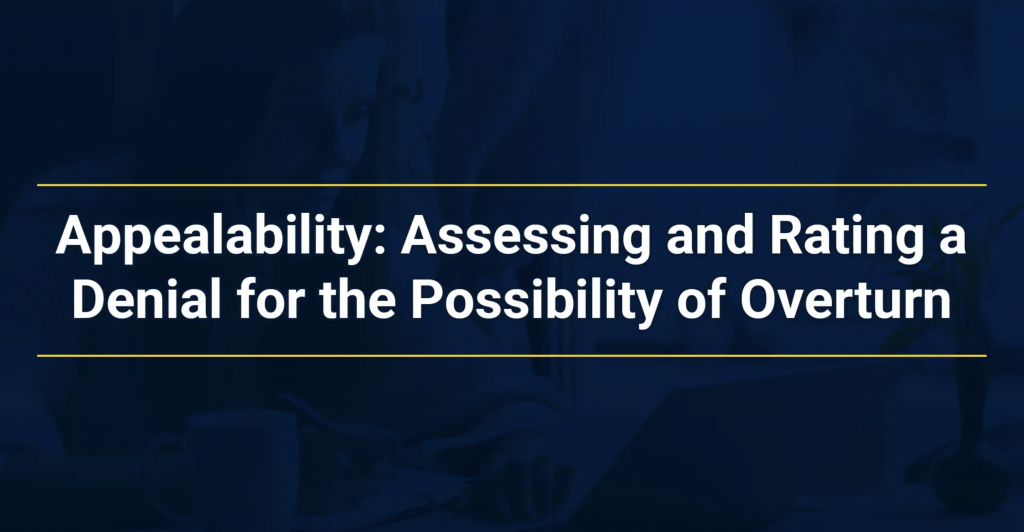 Appealability: Assessing and Rating a Denial for the Possibility of Overturn